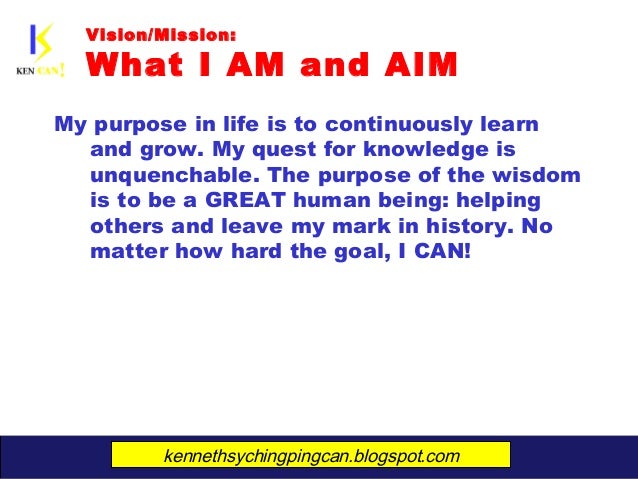 KEN CAN!

Vision/Mission:
What I AM and AIM

My purpose in life is to continuously learn and grow. My quest for knowledge is unquenchable. The purpose of the wisdom is to be a GREAT human being: helping others and leave my mark in history. No matter how hard the goal, I CAN!

kennethsychingpingcan.blogspot.com